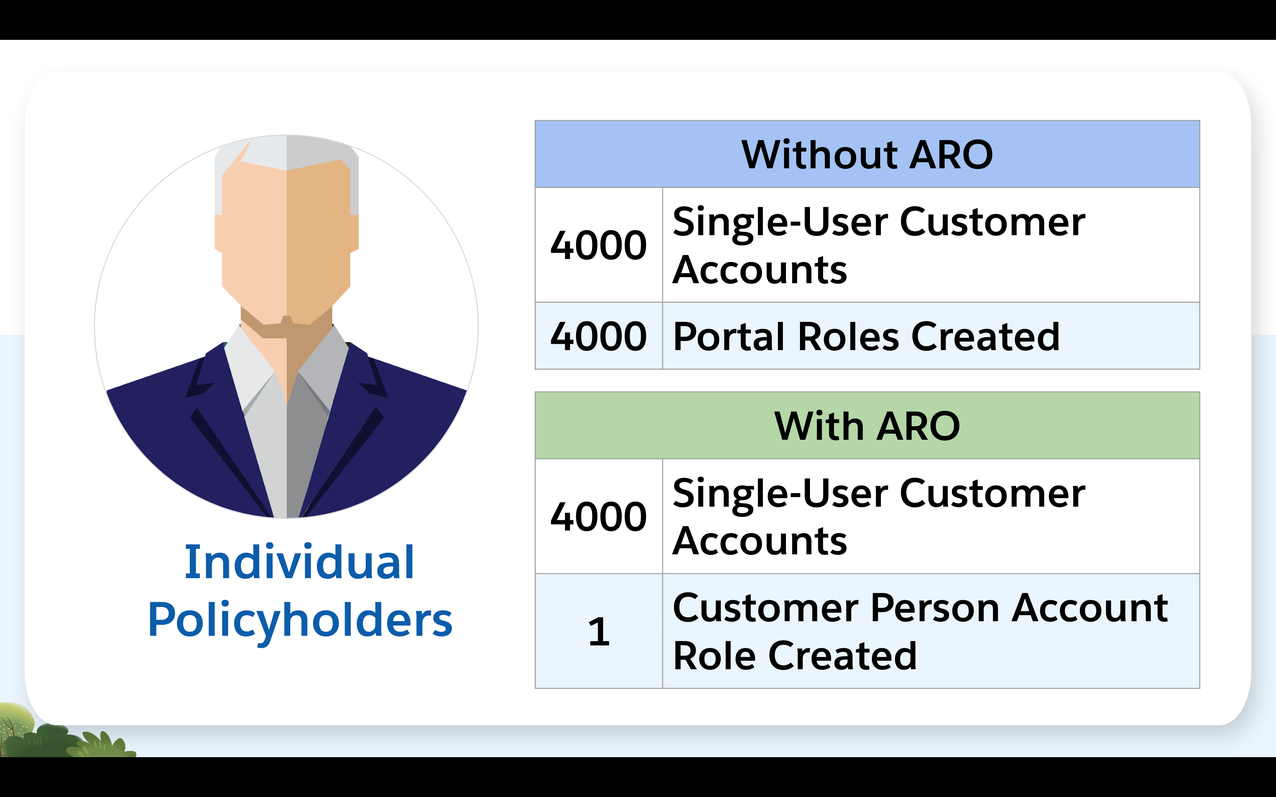 Individual Policyholders

| Without ARO | |
|---|---|
| 4000 | Single-User Customer Accounts |
| 4000 | Portal Roles Created |

| With ARO | |
|---|---|
| 4000 | Single-User Customer Accounts |
| 1 | Customer Person Account Role Created |